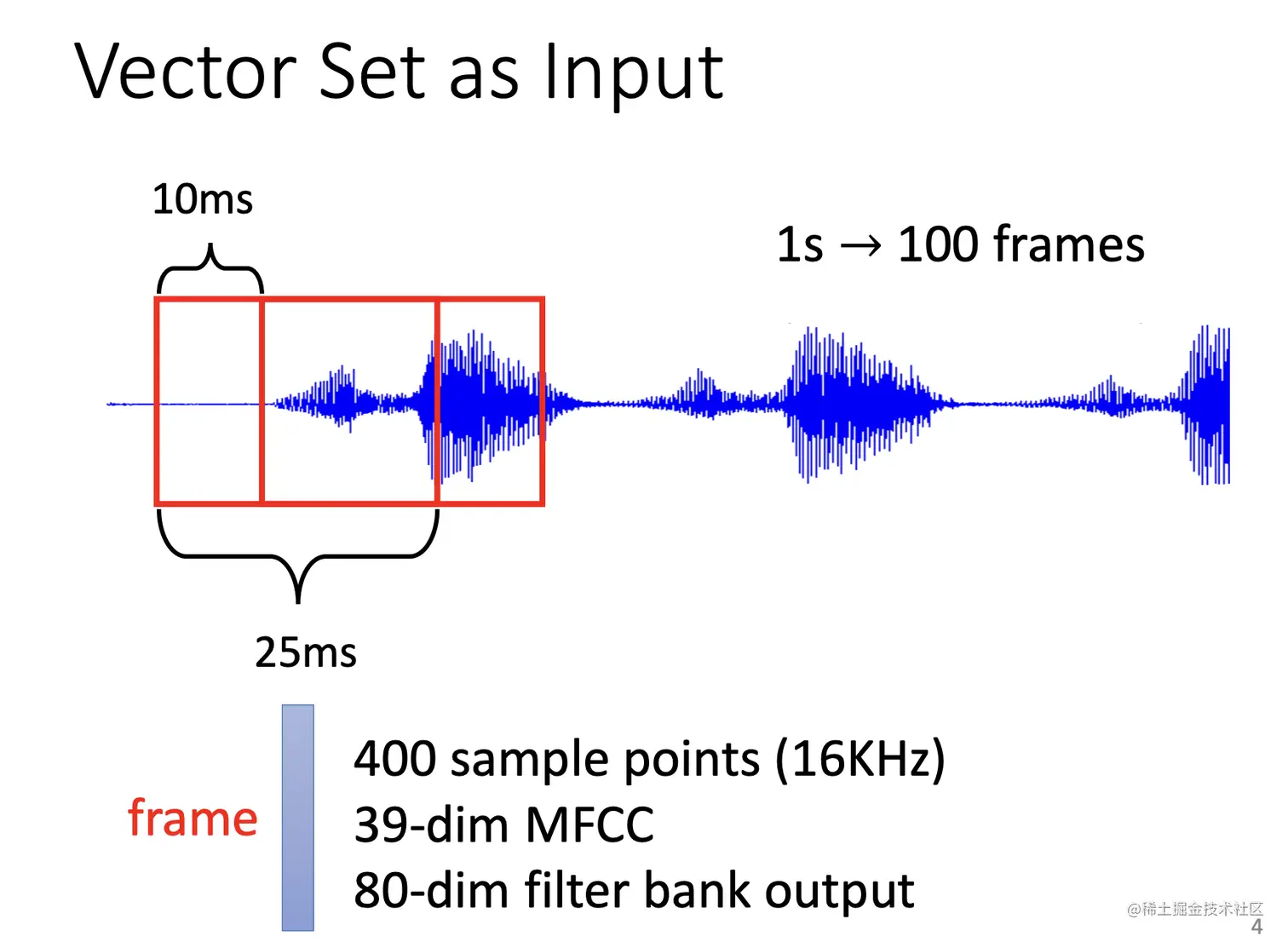 Vector Set as Input

10ms

1s → 100 frames

25ms

frame

400 sample points (16KHz)
39-dim MFCC
80-dim filter bank output

@稀土掘金技术社区
4